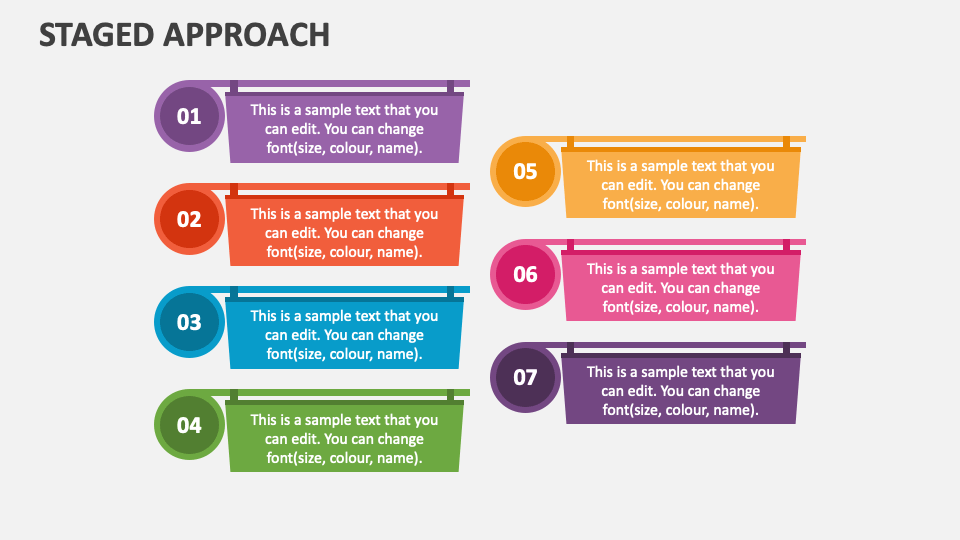 STAGED APPROACH

01
This is a sample text that you can edit. You can change font(size, colour, name).

02
This is a sample text that you can edit. You can change font(size, colour, name).

03
This is a sample text that you can edit. You can change font(size, colour, name).

04
This is a sample text that you can edit. You can change font(size, colour, name).

05
This is a sample text that you can edit. You can change font(size, colour, name).

06
This is a sample text that you can edit. You can change font(size, colour, name).

07
This is a sample text that you can edit. You can change font(size, colour, name).